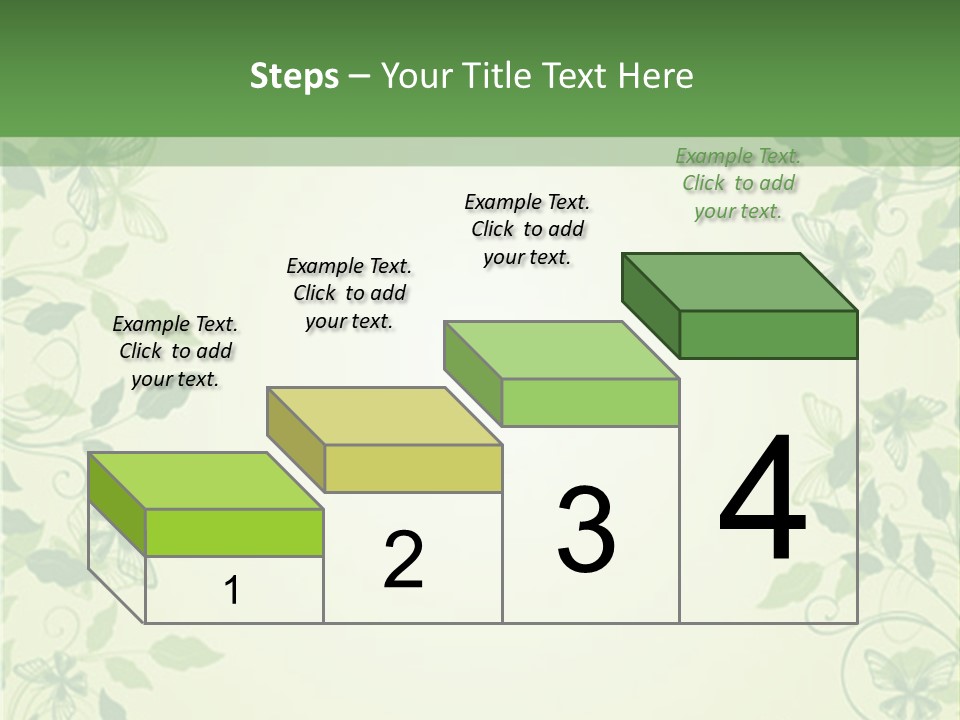 Steps – Your Title Text Here

Example Text. Click to add your text.

Example Text. Click to add your text.

Example Text. Click to add your text.

Example Text. Click to add your text.

1

2

3

4